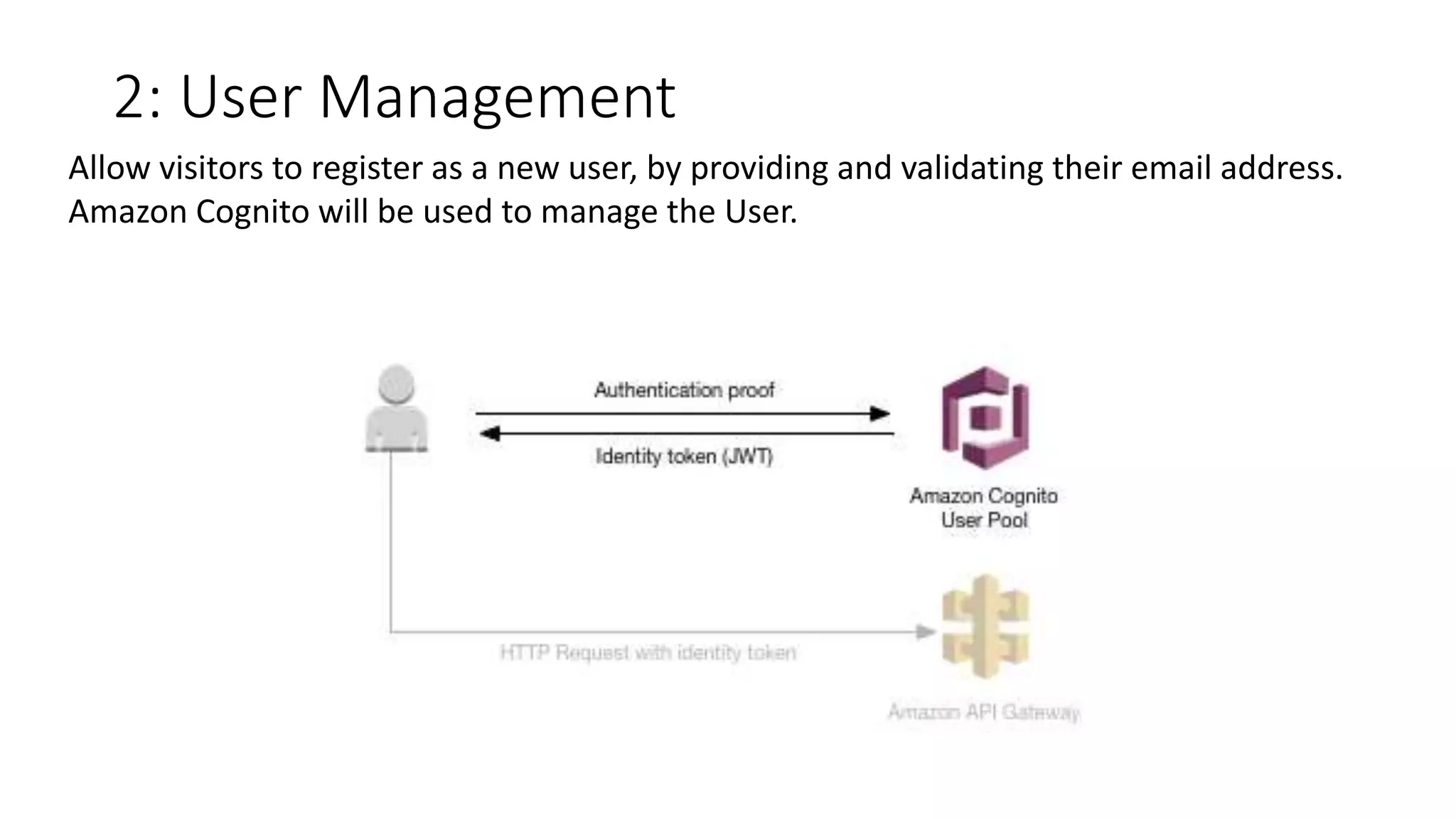 2: User Management

Allow visitors to register as a new user, by providing and validating their email address. Amazon Cognito will be used to manage the User.

Authentication proof

Identity token (JWT)

Amazon Cognito User Pool

HTTP Request with identity token

Amazon API Gateway